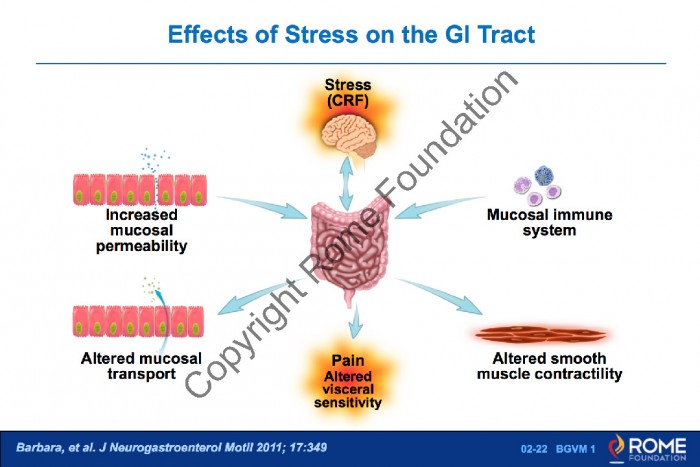 Effects of Stress on the GI Tract

Stress (CRF)

Increased mucosal permeability

Mucosal immune system

Altered mucosal transport

Pain
Altered visceral sensitivity

Altered smooth muscle contractility

Copyright Rome Foundation

Barbara, et al. J Neurogastroenterol Motil 2011; 17:349

02-22 BGVM 1

ROME FOUNDATION